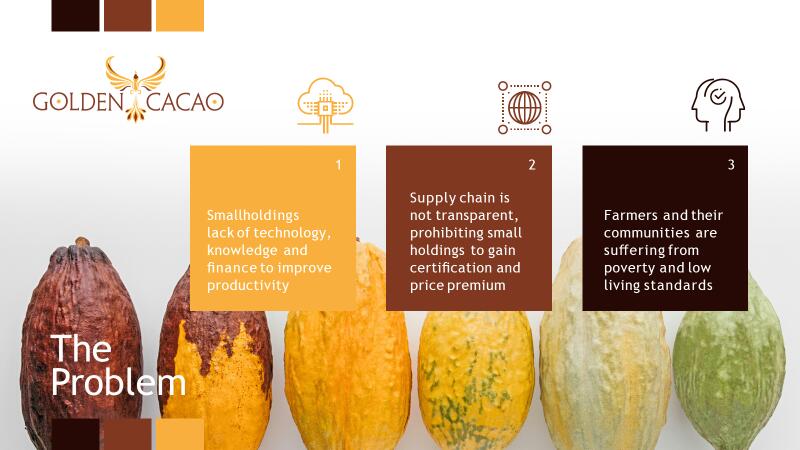 GOLDEN CACAO

1

Smallholdings lack of technology, knowledge and finance to improve productivity

2

Supply chain is not transparent, prohibiting small holdings to gain certification and price premium

3

Farmers and their communities are suffering from poverty and low living standards

The Problem